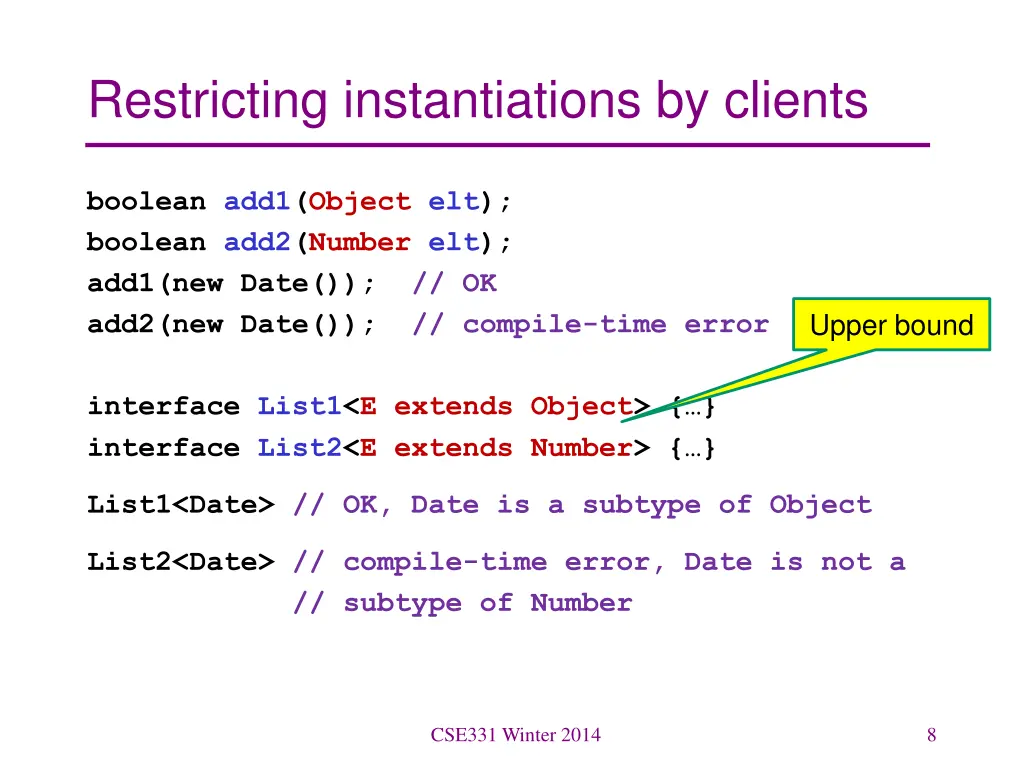 Restricting instantiations by clients

boolean add1(Object elt);
boolean add2(Number elt);
add1(new Date()); // OK
add2(new Date()); // compile-time error

Upper bound

interface List1<E extends Object> {…}
interface List2<E extends Number> {…}

List1<Date> // OK, Date is a subtype of Object

List2<Date> // compile-time error, Date is not a
// subtype of Number

CSE331 Winter 2014

8